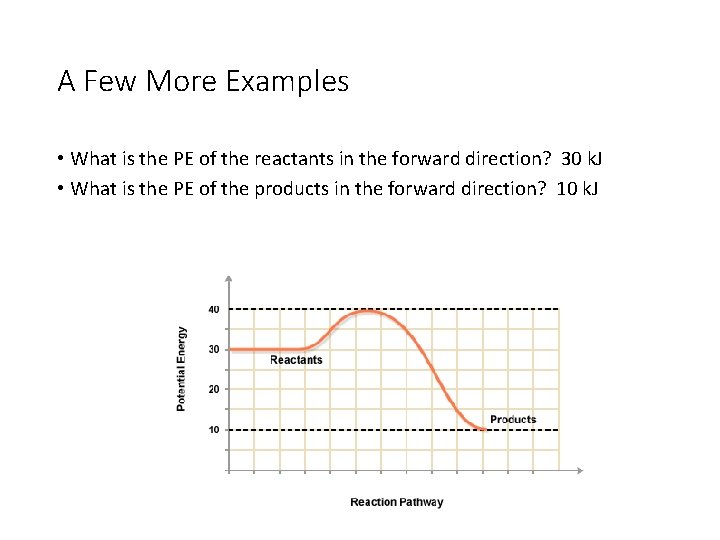 A Few More Examples

• What is the PE of the reactants in the forward direction? 30 kJ
• What is the PE of the products in the forward direction? 10 kJ

Potential Energy
40
30
20
10
Reactants
Products
Reaction Pathway